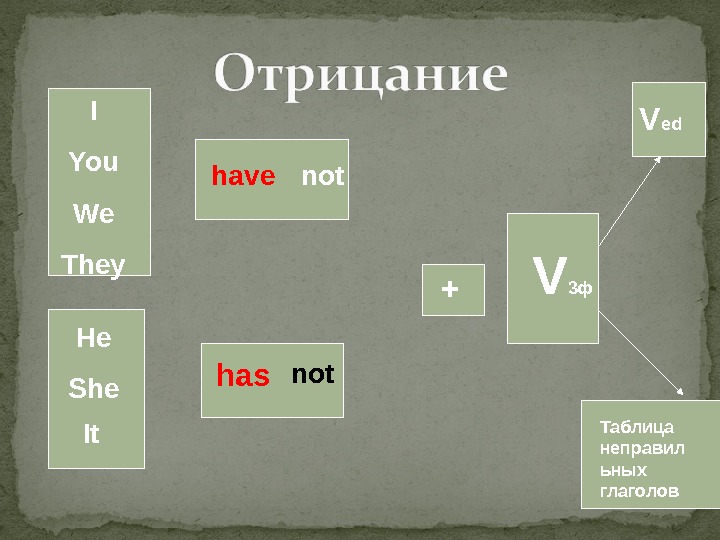 Отрицание

I
You
We
They

have not

He
She
It

has not

+

$V_{3ф}$

$V_{ed}$

Таблица неправильных глаголов